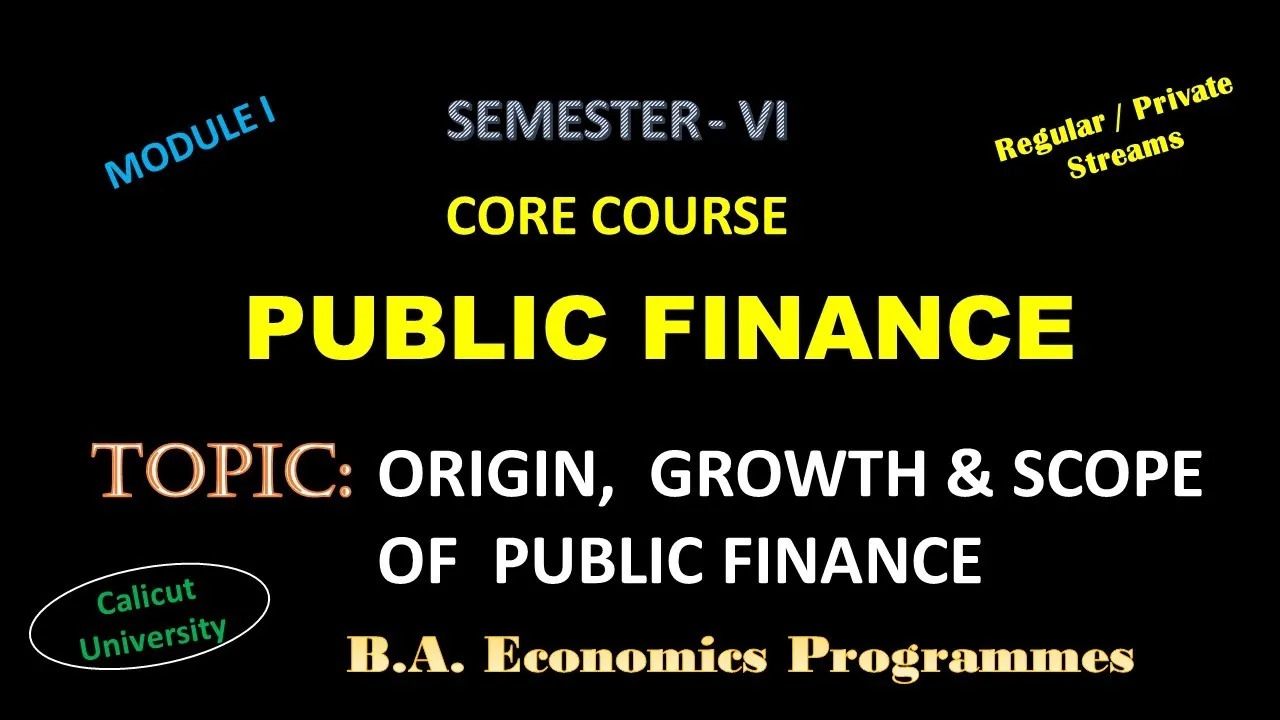 MODULE I

SEMESTER - VI

Regular / Private Streams

CORE COURSE

PUBLIC FINANCE

TOPIC: ORIGIN, GROWTH & SCOPE OF PUBLIC FINANCE

Calicut University

B.A. Economics Programmes